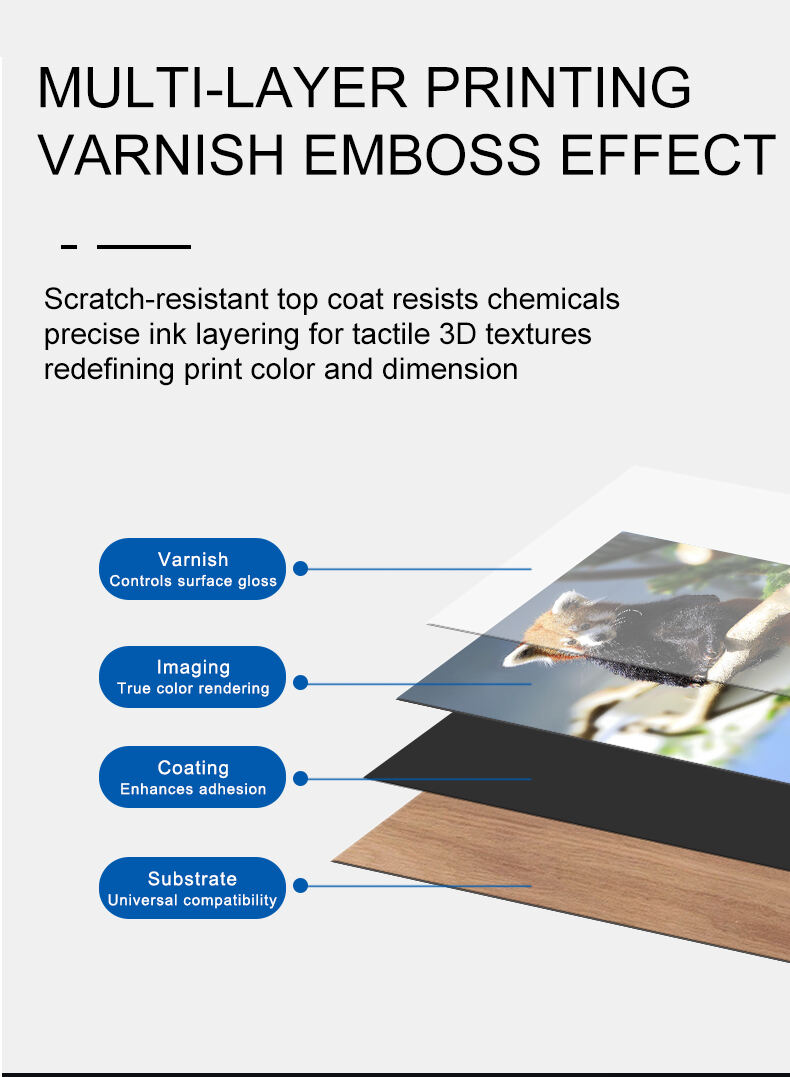 MULTI-LAYER PRINTING
VARNISH EMBOSS EFFECT

Scratch-resistant top coat resists chemicals
precise ink layering for tactile 3D textures
redefining print color and dimension

Varnish
Controls surface gloss

Imaging
True color rendering

Coating
Enhances adhesion

Substrate
Universal compatibility